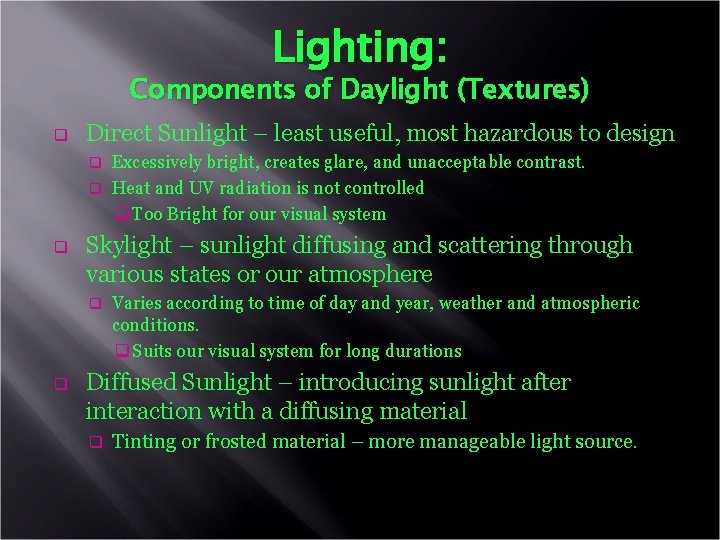 Lighting:
Components of Daylight (Textures)

Direct Sunlight – least useful, most hazardous to design

Excessively bright, creates glare, and unacceptable contrast.

Heat and UV radiation is not controlled

Too Bright for our visual system

Skylight – sunlight diffusing and scattering through various states or our atmosphere

Varies according to time of day and year, weather and atmospheric conditions.

Suits our visual system for long durations

Diffused Sunlight – introducing sunlight after interaction with a diffusing material

Tinting or frosted material – more manageable light source.